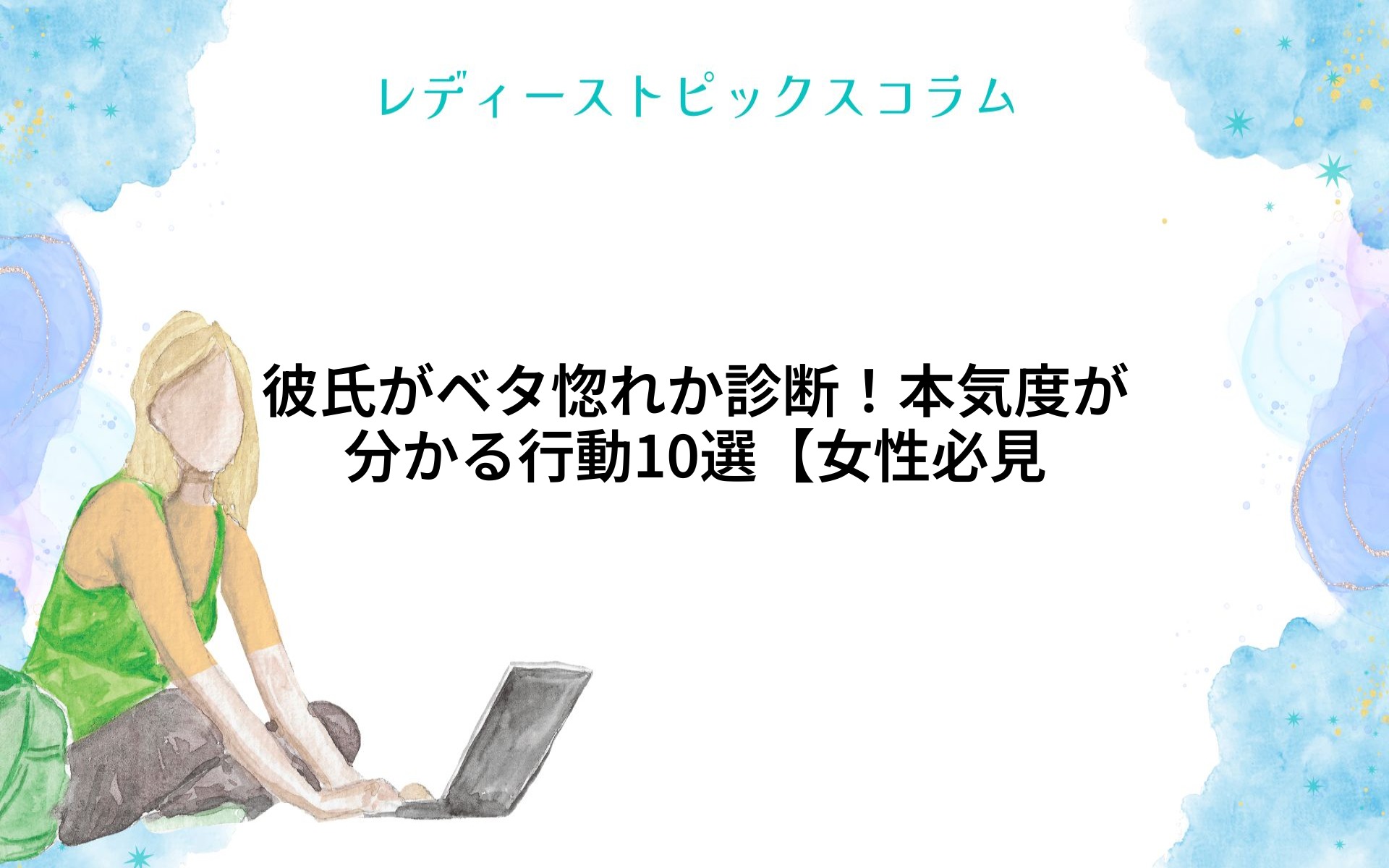 レディーストピックスコラム

彼氏がベタ惚れか診断！本気度が分かる行動10選【女性必見